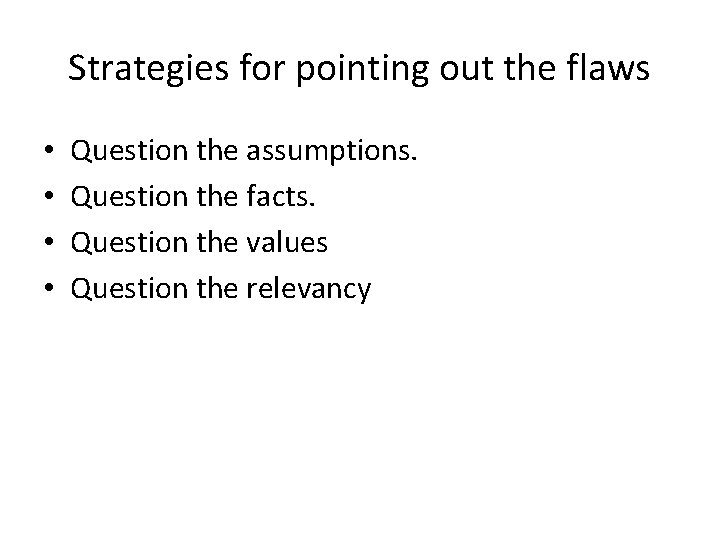 Strategies for pointing out the flaws

• Question the assumptions.
• Question the facts.
• Question the values
• Question the relevancy